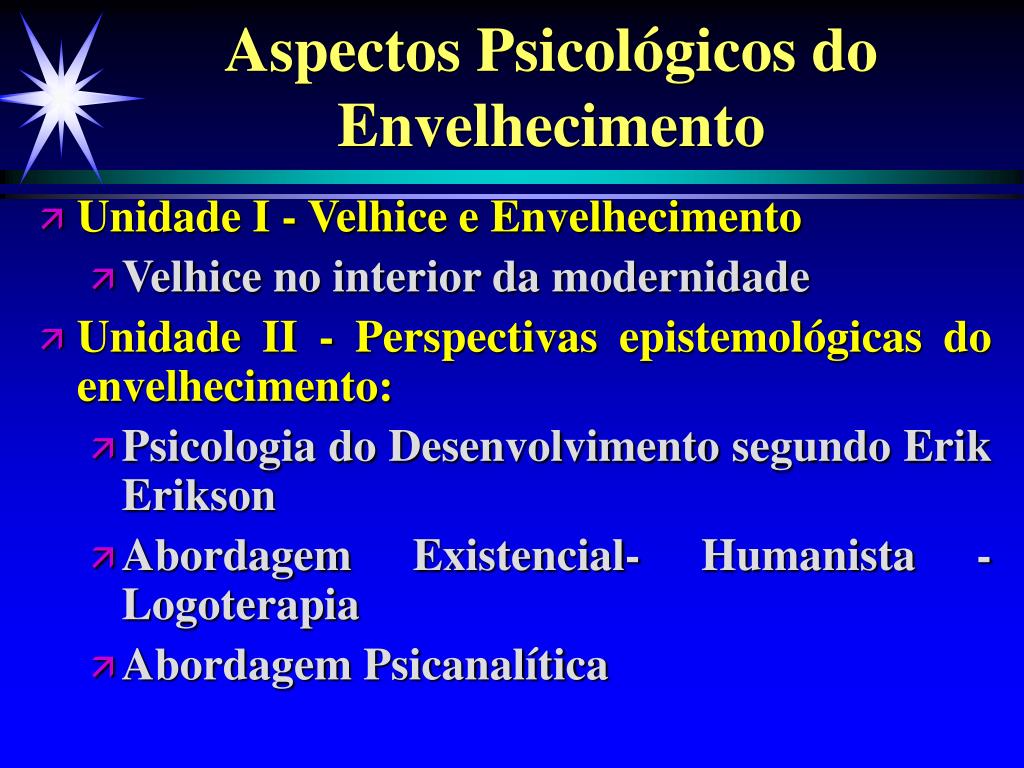 Aspectos Psicológicos do Envelhecimento

Unidade I - Velhice e Envelhecimento

Velhice no interior da modernidade

Unidade II - Perspectivas epistemológicas do envelhecimento:

Psicologia do Desenvolvimento segundo Erik Erikson

Abordagem Existencial- Humanista - Logoterapia

Abordagem Psicanalítica